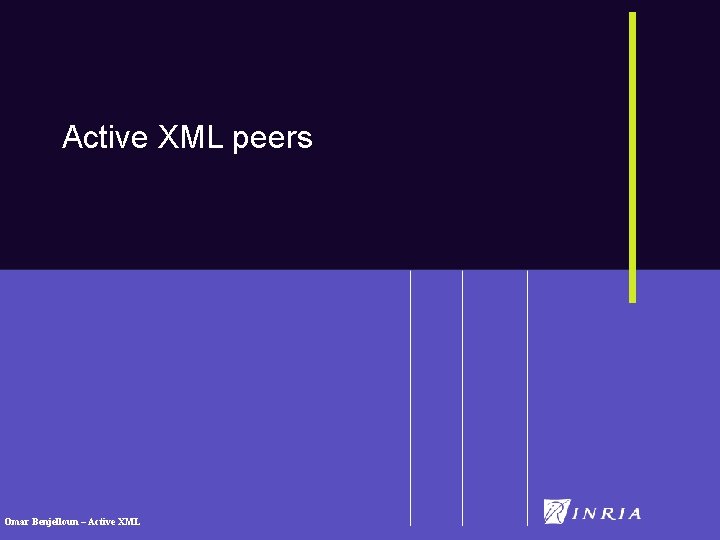 Active XML peers

Omar Benjelloun – Active XML

INRIA